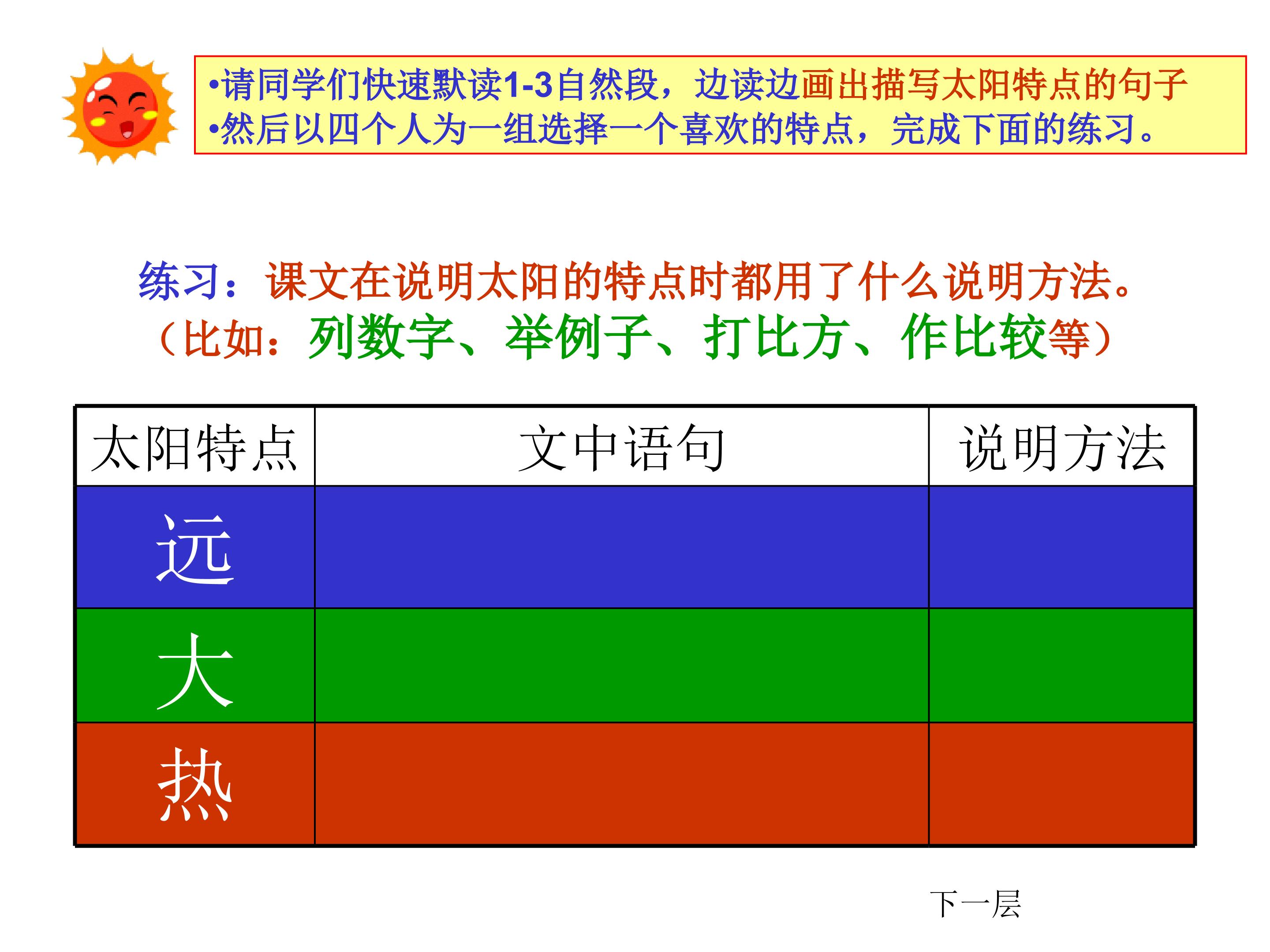 •请同学们快速默读1-3自然段，边读边画出描写太阳特点的句子
•然后以四个人为一组选择一个喜欢的特点，完成下面的练习。

练习：课文在说明太阳的特点时都用了什么说明方法。
（比如：列数字、举例子、打比方、作比较等）

| 太阳特点 | 文中语句 | 说明方法 |
|---|---|---|
| 远 | | |
| 大 | | |
| 热 | | |

下一层